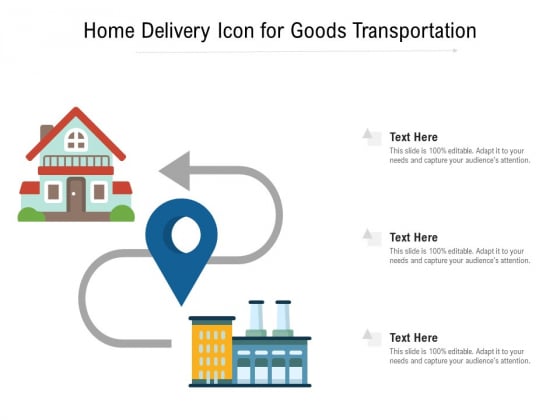 Home Delivery Icon for Goods Transportation

Text Here
This slide is 100% editable. Adapt it to your needs and capture your audience's attention.

Text Here
This slide is 100% editable. Adapt it to your needs and capture your audience's attention.

Text Here
This slide is 100% editable. Adapt it to your needs and capture your audience's attention.